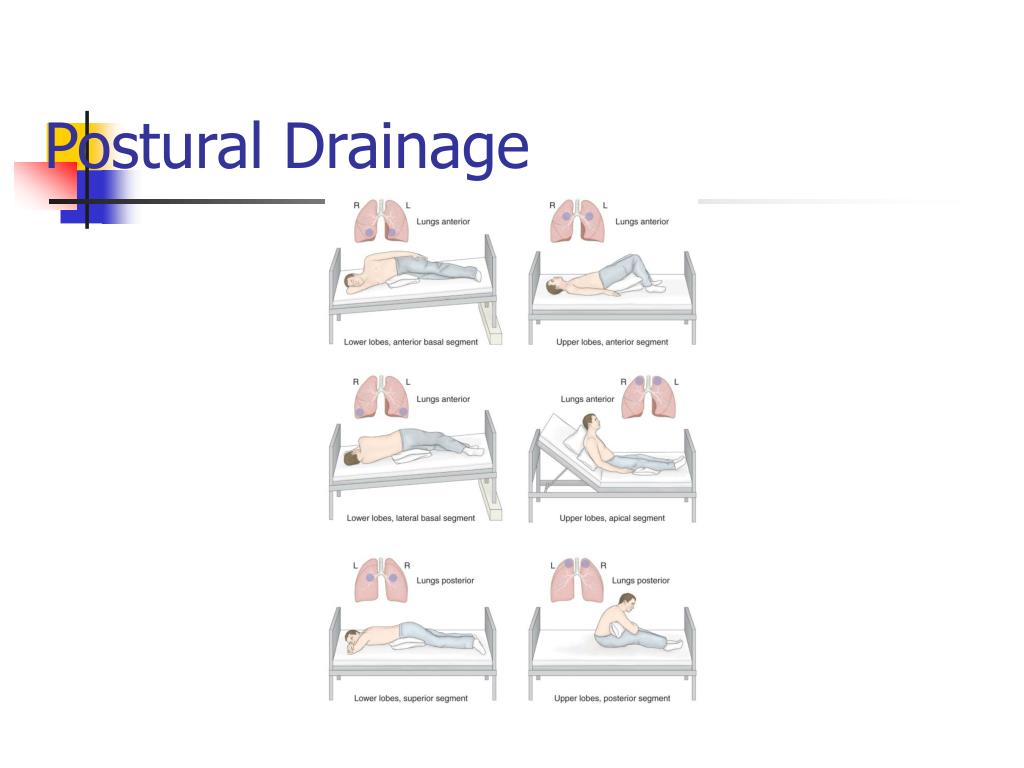 Postural Drainage

R L
Lungs anterior
Lower lobes, anterior basal segment

R L
Lungs anterior
Upper lobes, anterior segment

R L
Lungs anterior
Lower lobes, lateral basal segment

Lungs anterior
R L
Upper lobes, apical segment

L R
Lungs posterior
Lower lobes, superior segment

L R
Lungs posterior
Upper lobes, posterior segment